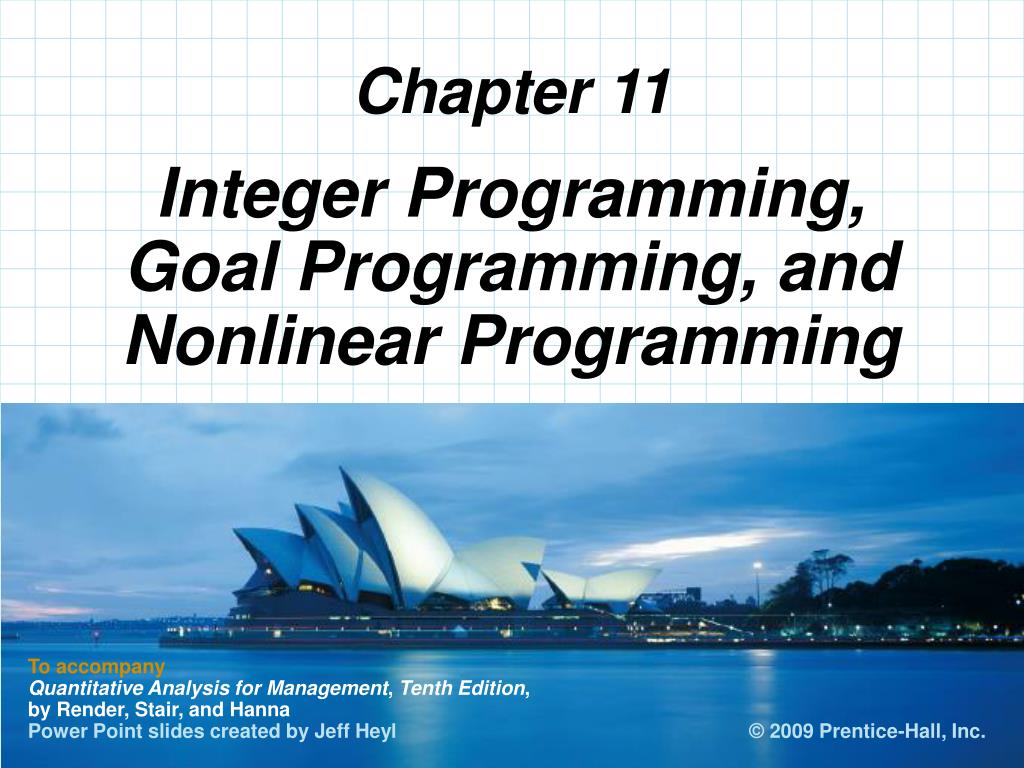 Chapter 11

Integer Programming, Goal Programming, and Nonlinear Programming

To accompany
Quantitative Analysis for Management, Tenth Edition,
by Render, Stair, and Hanna
Power Point slides created by Jeff Heyl

© 2009 Prentice-Hall, Inc.